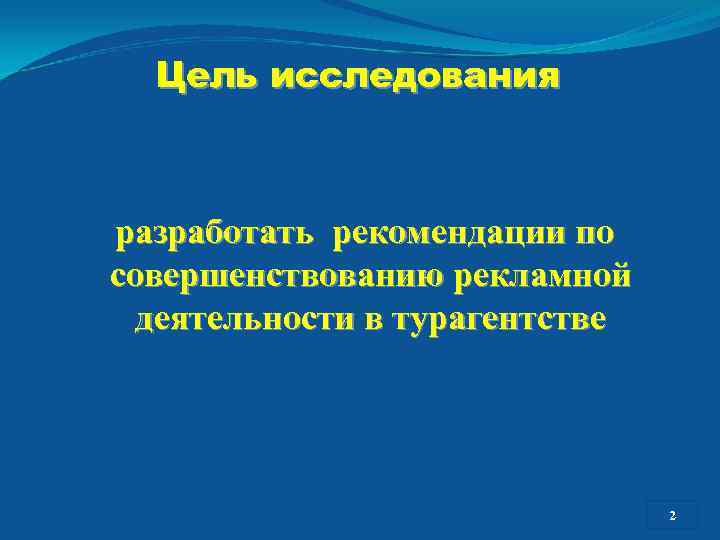 Цель исследования

разработать рекомендации по совершенствованию рекламной деятельности в турагентстве

2